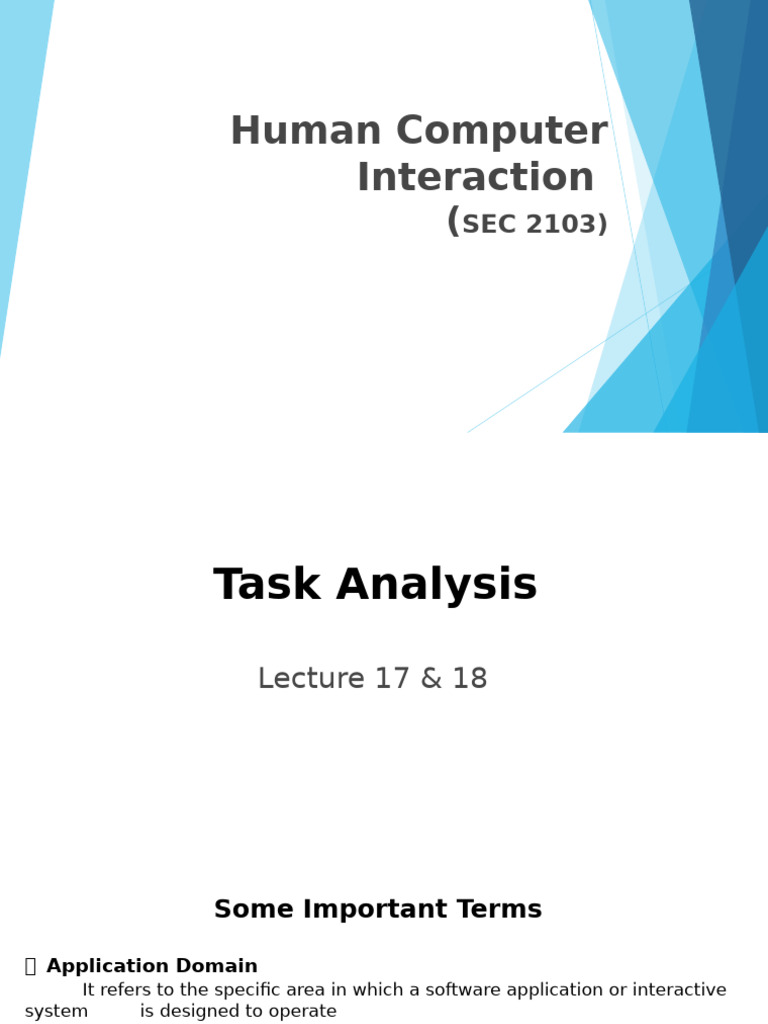 Human Computer Interaction
(SEC 2103)

Task Analysis

Lecture 17 & 18

Some Important Terms

Application Domain

It refers to the specific area in which a software application or interactive system is designed to operate